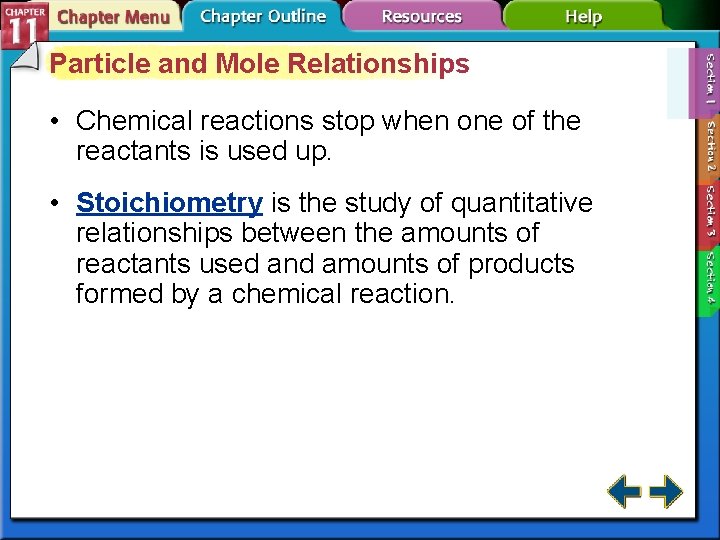 CHAPTER 11 Chapter Menu Chapter Outline Resources Help

Particle and Mole Relationships

• Chemical reactions stop when one of the reactants is used up.

• Stoichiometry is the study of quantitative relationships between the amounts of reactants used and amounts of products formed by a chemical reaction.

Section 1
Section 2
Section 3
Section 4